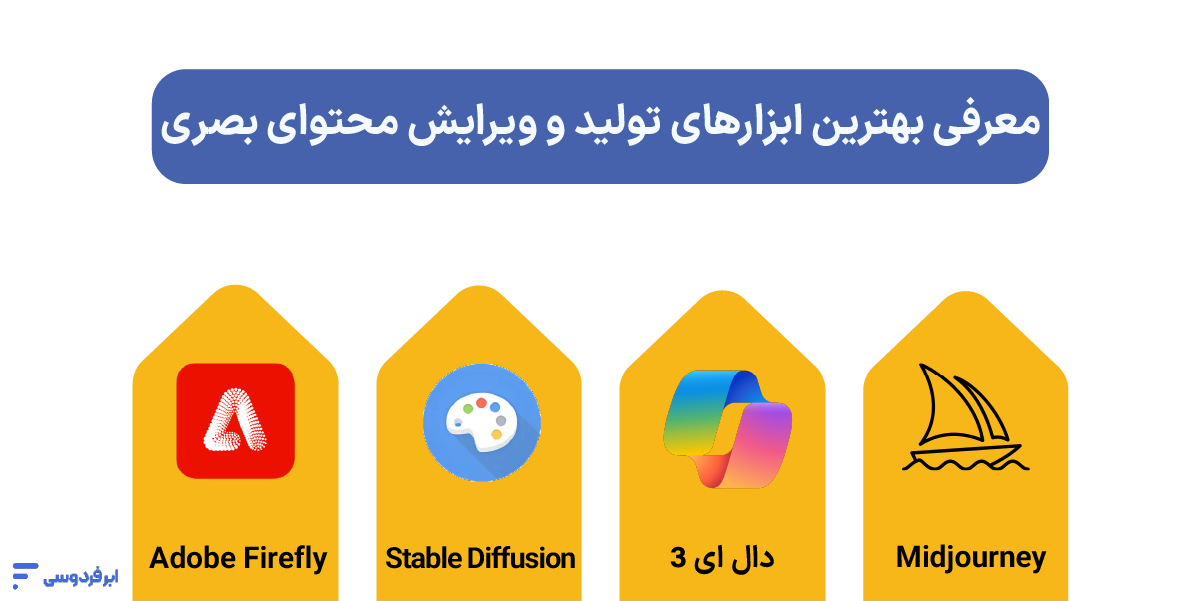 معرفی بهترین ابزارهای تولید و ویرایش محتوای بصری

Midjourney

دال ای 3

Stable Diffusion

Adobe Firefly

ابرفردوسی